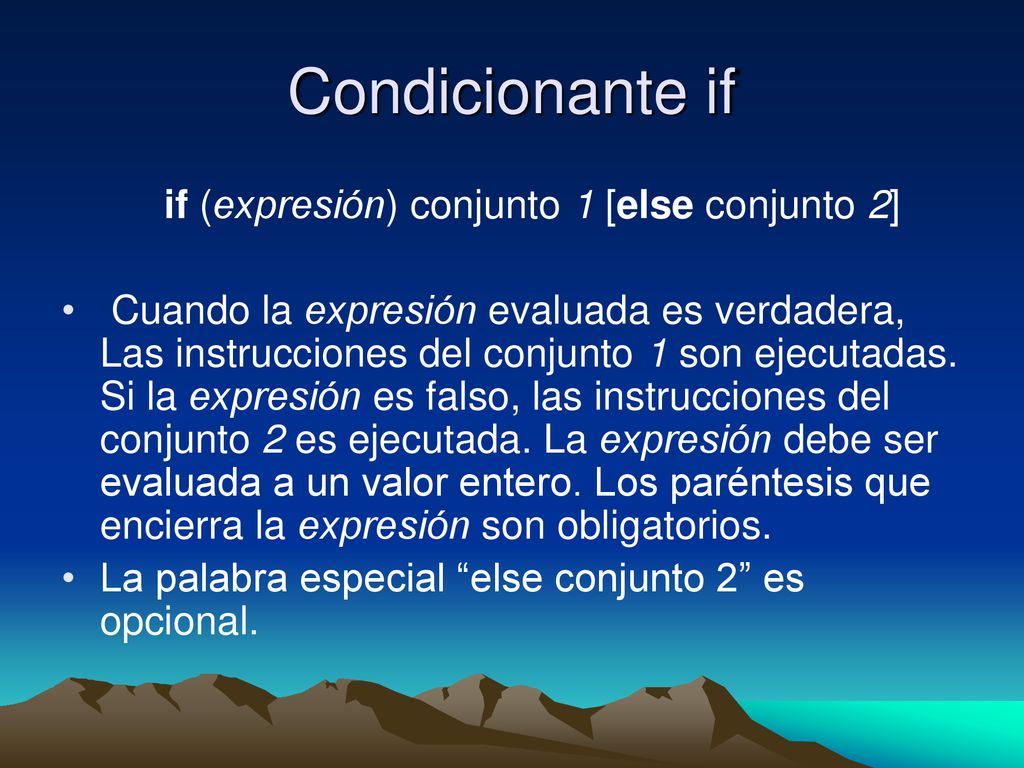 Condicionante if

if (expresión) conjunto 1 [else conjunto 2]

• Cuando la expresión evaluada es verdadera, Las instrucciones del conjunto 1 son ejecutadas. Si la expresión es falso, las instrucciones del conjunto 2 es ejecutada. La expresión debe ser evaluada a un valor entero. Los paréntesis que encierra la expresión son obligatorios.
• La palabra especial “else conjunto 2” es opcional.